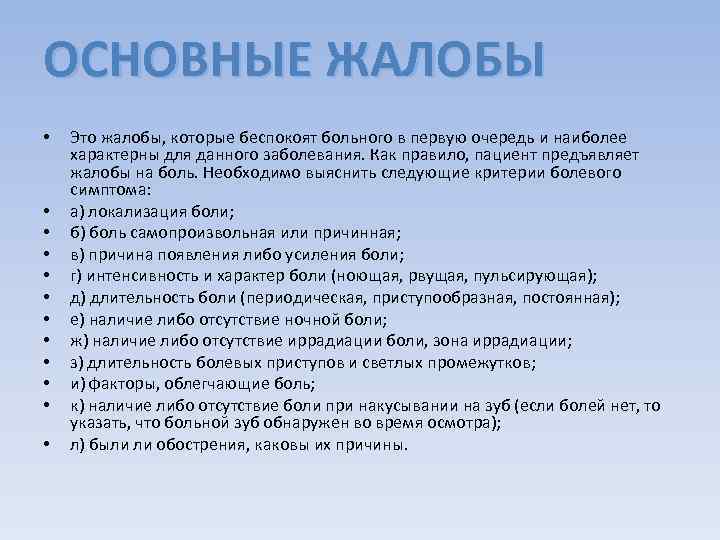 ОСНОВНЫЕ ЖАЛОБЫ

• Это жалобы, которые беспокоят больного в первую очередь и наиболее характерны для данного заболевания. Как правило, пациент предъявляет жалобы на боль. Необходимо выяснить следующие критерии болевого симптома:
• а) локализация боли;
• б) боль самопроизвольная или причинная;
• в) причина появления либо усиления боли;
• г) интенсивность и характер боли (ноющая, рвущая, пульсирующая);
• д) длительность боли (периодическая, приступообразная, постоянная);
• е) наличие либо отсутствие ночной боли;
• ж) наличие либо отсутствие иррадиации боли, зона иррадиации;
• з) длительность болевых приступов и светлых промежутков;
• и) факторы, облегчающие боль;
• к) наличие либо отсутствие боли при накусывании на зуб (если болей нет, то указать, что больной зуб обнаружен во время осмотра);
• л) были ли обострения, каковы их причины.